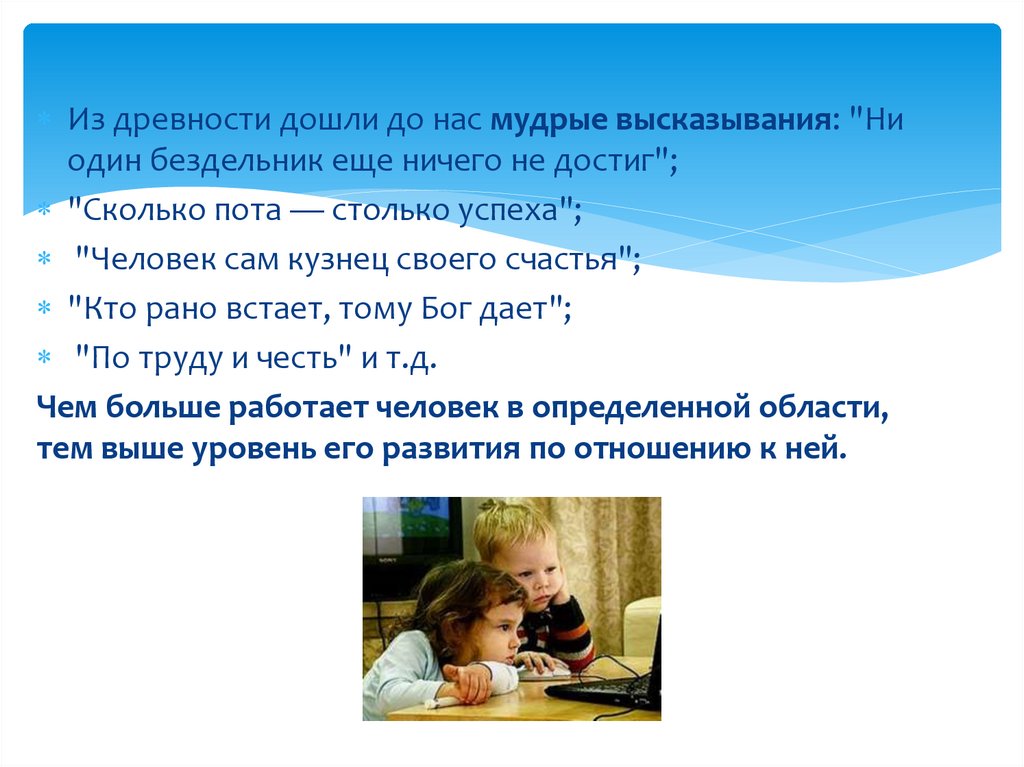 Из древности дошли до нас мудрые высказывания: "Ни один бездельник еще ничего не достиг";

"Сколько пота — столько успеха";

"Человек сам кузнец своего счастья";

"Кто рано встает, тому Бог дает";

"По труду и честь" и т.д.

Чем больше работает человек в определенной области, тем выше уровень его развития по отношению к ней.